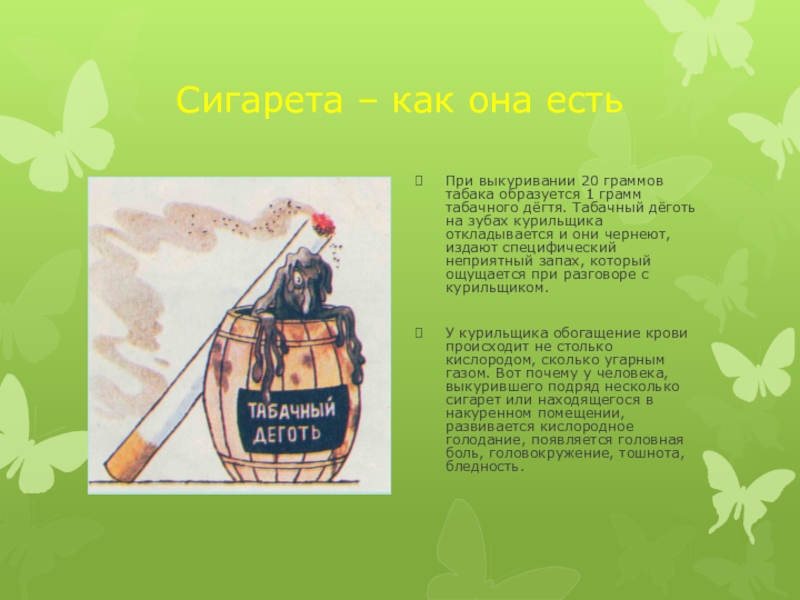 Сигарета – как она есть

ТАБАЧНЫЙ ДЕГОТЬ

При выкуривании 20 граммов табака образуется 1 грамм табачного дёгтя. Табачный дёготь на зубах курильщика откладывается и они чернеют, издают специфический неприятный запах, который ощущается при разговоре с курильщиком.

У курильщика обогащение крови происходит не столько кислородом, сколько угарным газом. Вот почему у человека, выкурившего подряд несколько сигарет или находящегося в накуренном помещении, развивается кислородное голодание, появляется головная боль, головокружение, тошнота, бледность.